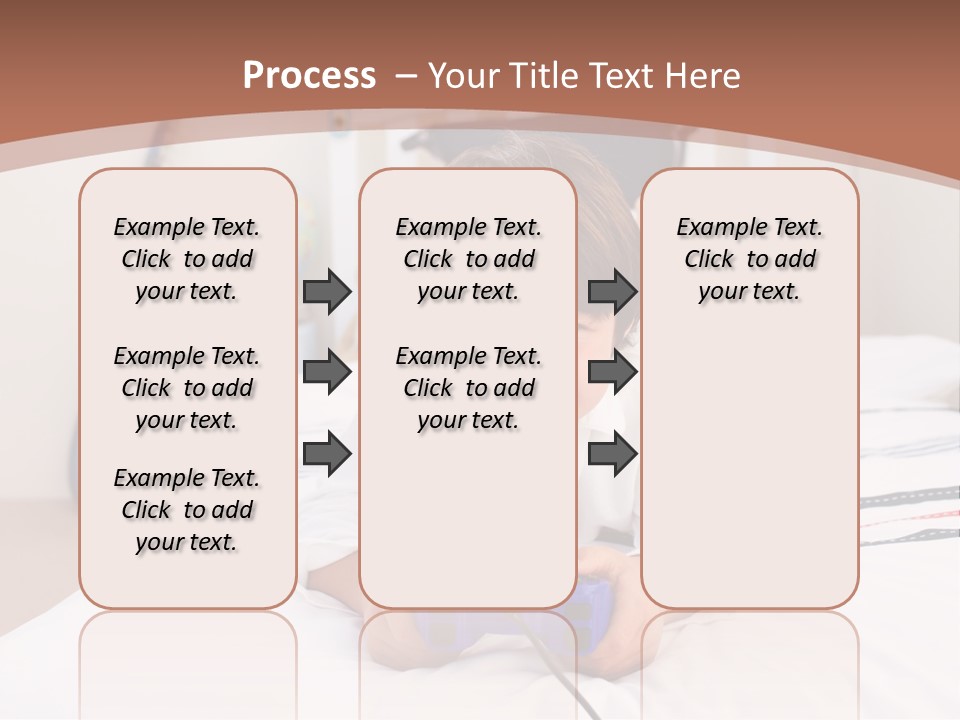 Process – Your Title Text Here

Example Text. Click to add your text.

Example Text. Click to add your text.

Example Text. Click to add your text.

Example Text. Click to add your text.

Example Text. Click to add your text.

Example Text. Click to add your text.